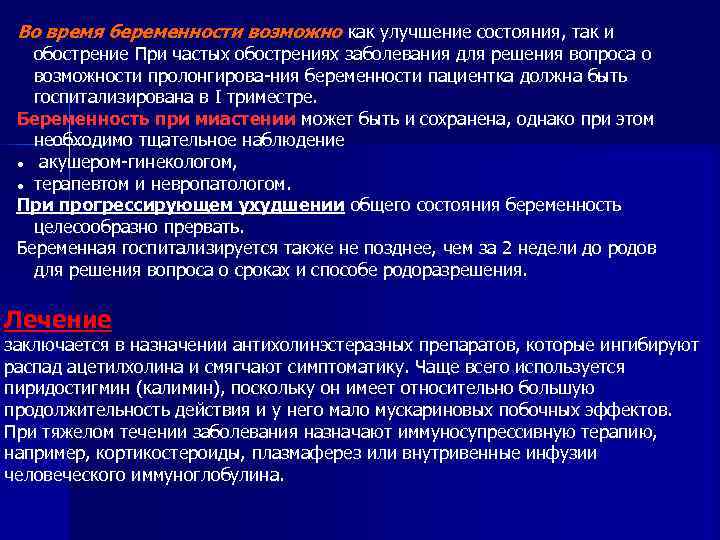 Во время беременности возможно как улучшение состояния, так и обострение При частых обострениях заболевания для решения вопроса о возможности пролонгирова-ния беременности пациентка должна быть госпитализирована в I триместре.

Беременность при миастении может быть и сохранена, однако при этом необходимо тщательное наблюдение

• акушером-гинекологом,
• терапевтом и невропатологом.

При прогрессирующем ухудшении общего состояния беременность целесообразно прервать.

Беременная госпитализируется также не позднее, чем за 2 недели до родов для решения вопроса о сроках и способе родоразрешения.

Лечение

заключается в назначении антихолинэстеразных препаратов, которые ингибируют распад ацетилхолина и смягчают симптоматику. Чаще всего используется пиридостигмин (калимин), поскольку он имеет относительно большую продолжительность действия и у него мало мускариновых побочных эффектов. При тяжелом течении заболевания назначают иммуносупрессивную терапию, например, кортикостероиды, плазмаферез или внутривенные инфузии человеческого иммуноглобулина.